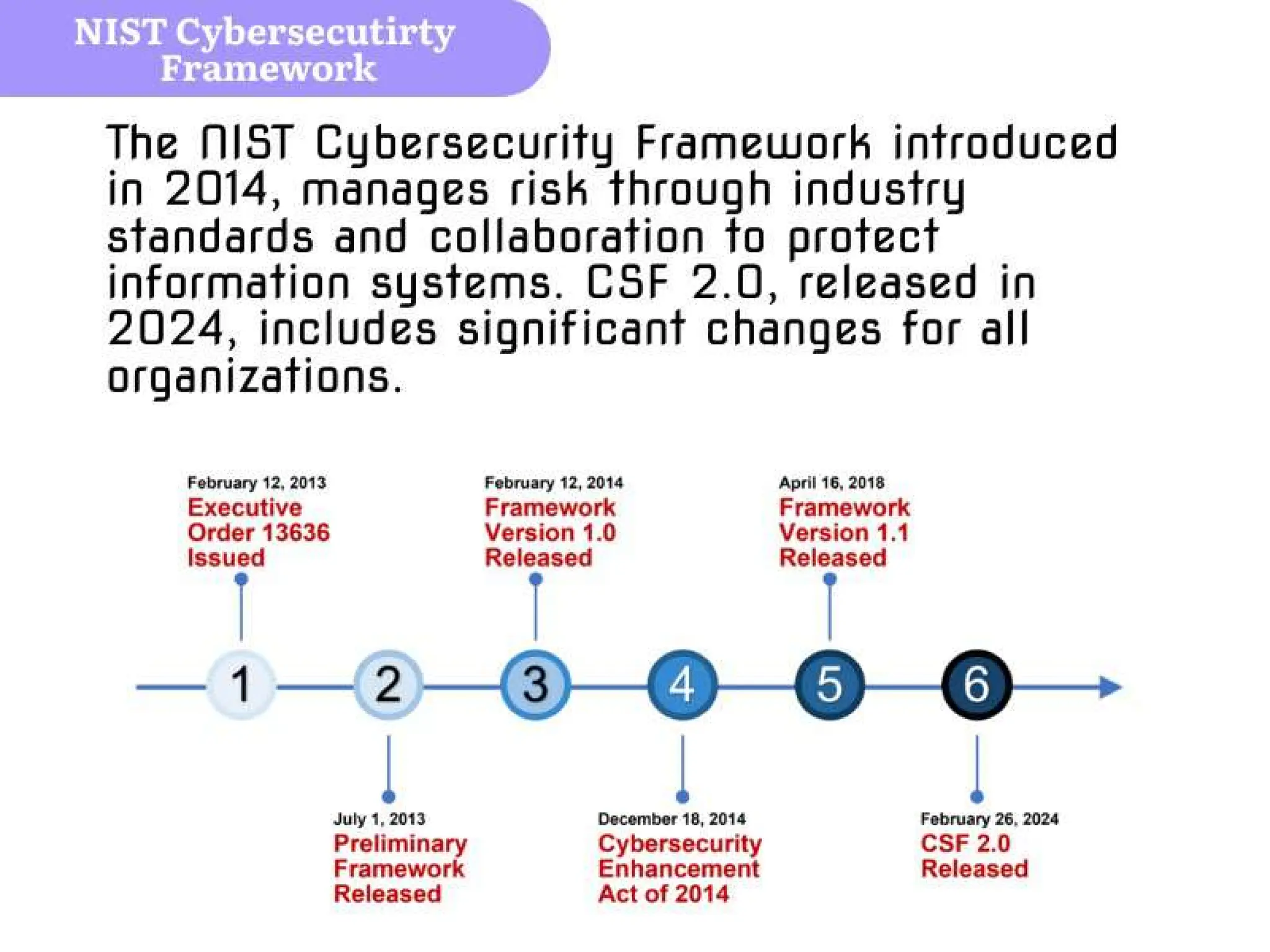 NIST Cybersecutirty Framework

The NIST Cybersecurity Framework introduced in 2014, manages risk through industry standards and collaboration to protect information systems. CSF 2.0, released in 2024, includes significant changes for all organizations.

February 12, 2013
Executive Order 13636 Issued

February 12, 2014
Framework Version 1.0 Released

April 16, 2018
Framework Version 1.1 Released

1

2

3

4

5

6

July 1, 2013
Preliminary Framework Released

December 18, 2014
Cybersecurity Enhancement Act of 2014

February 26, 2024
CSF 2.0 Released